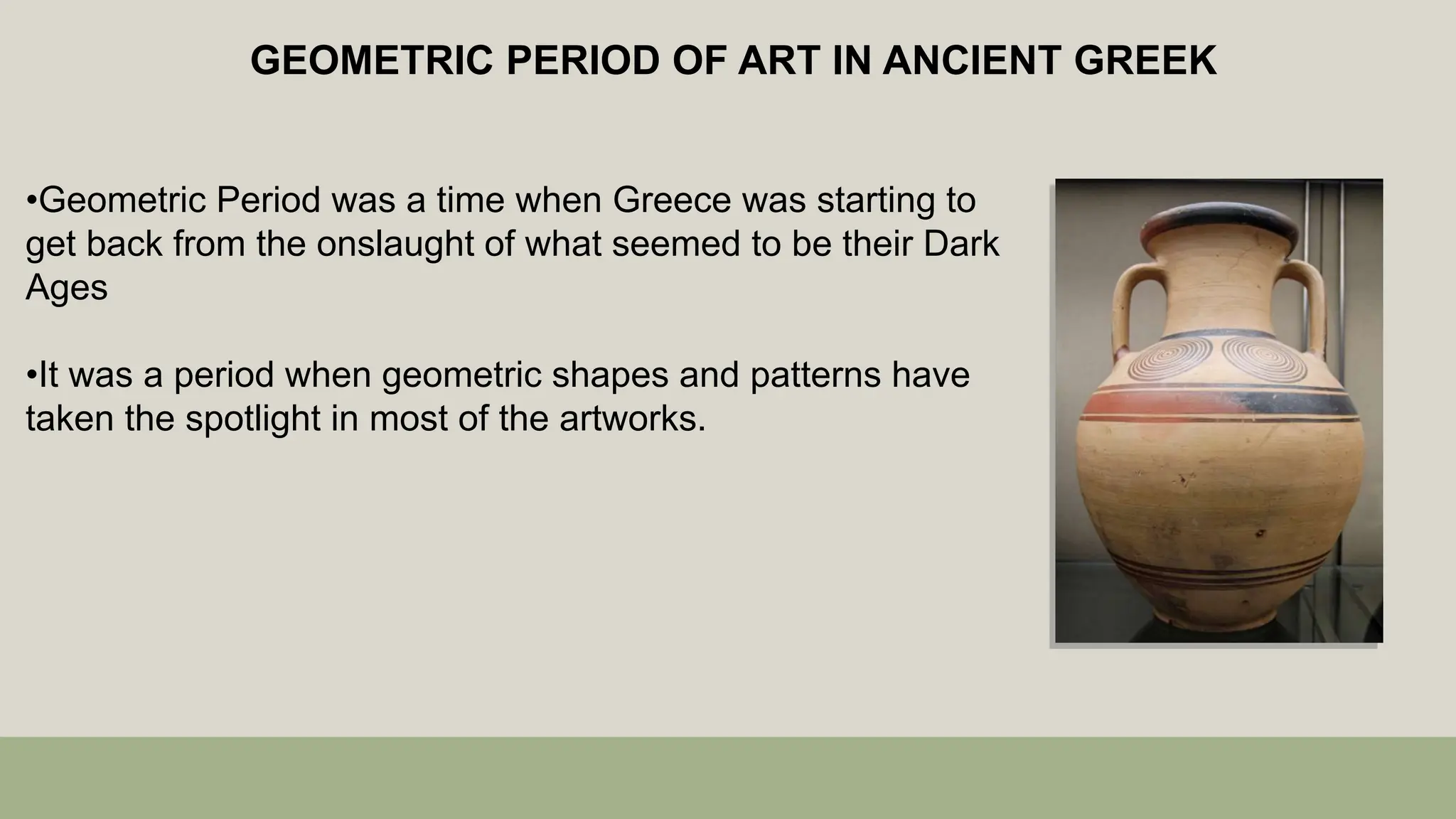 GEOMETRIC PERIOD OF ART IN ANCIENT GREEK

•Geometric Period was a time when Greece was starting to get back from the onslaught of what seemed to be their Dark Ages

•It was a period when geometric shapes and patterns have taken the spotlight in most of the artworks.